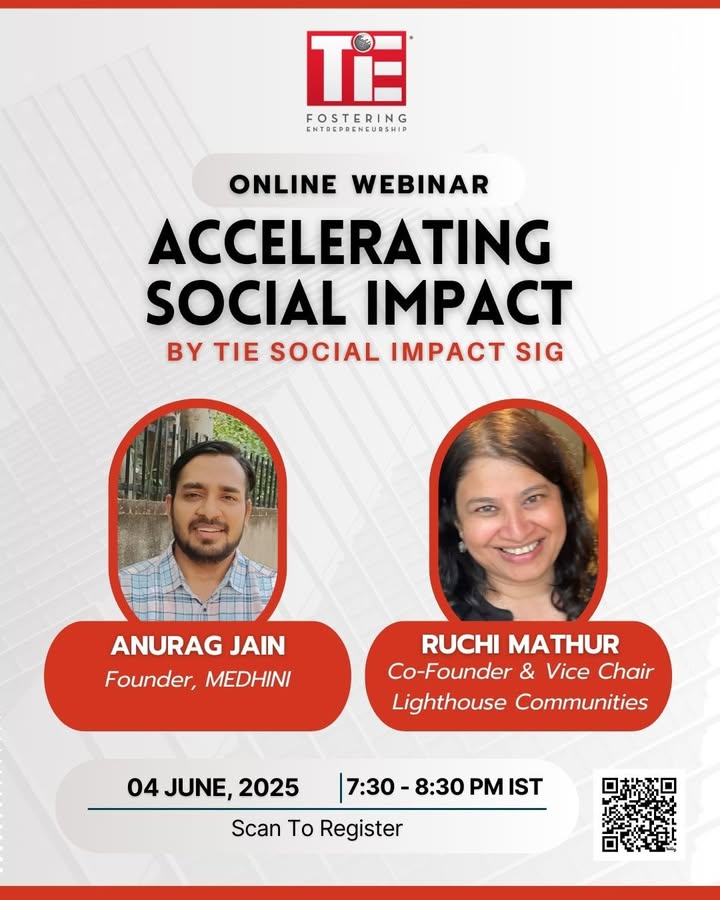 TiE
FOSTERING
ENTREPRENEURSHIP

ONLINE WEBINAR

ACCELERATING SOCIAL IMPACT

BY TIE SOCIAL IMPACT SIG

ANURAG JAIN
Founder, MEDHINI

RUCHI MATHUR
Co-Founder & Vice Chair
Lighthouse Communities

04 JUNE, 2025 | 7:30 - 8:30 PM IST

Scan To Register